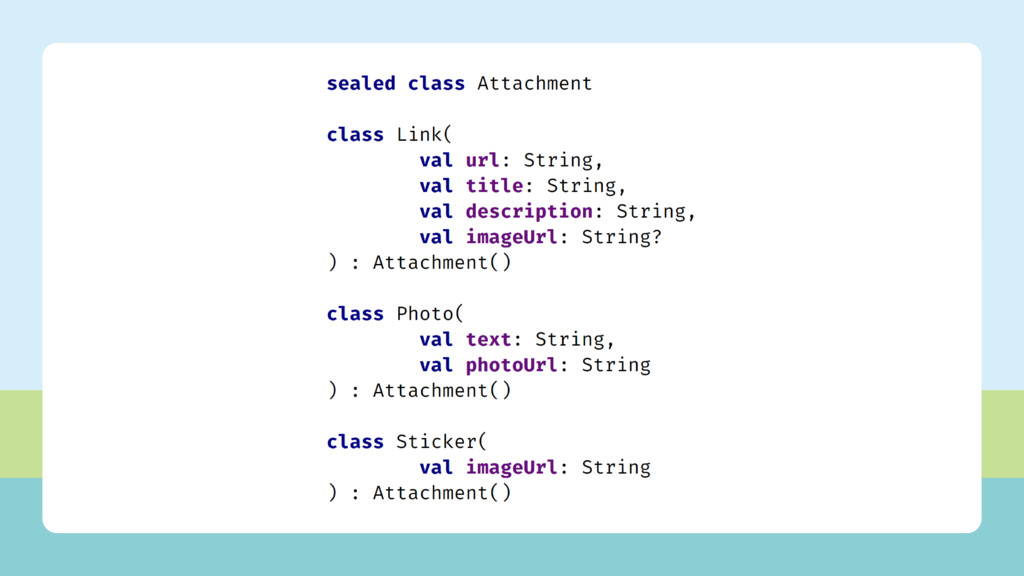 sealed class Attachment

class Link(
        val url: String,
        val title: String,
        val description: String,
        val imageUrl: String?
) : Attachment()

class Photo(
        val text: String,
        val photoUrl: String
) : Attachment()

class Sticker(
        val imageUrl: String
) : Attachment()